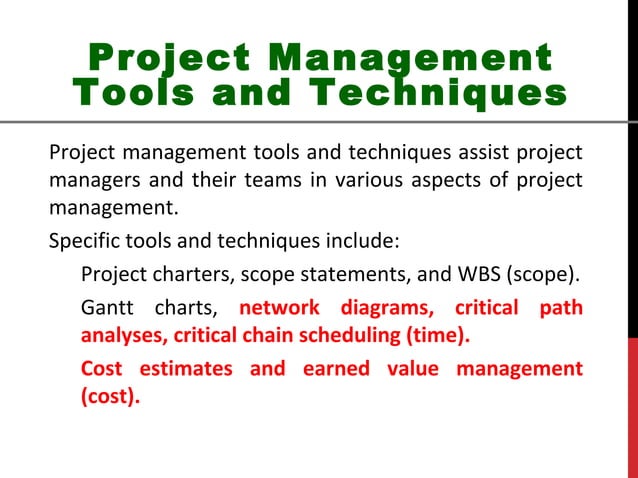 Project Management Tools and Techniques

Project management tools and techniques assist project managers and their teams in various aspects of project management.

Specific tools and techniques include:

Project charters, scope statements, and WBS (scope).

Gantt charts, network diagrams, critical path analyses, critical chain scheduling (time).

Cost estimates and earned value management (cost).